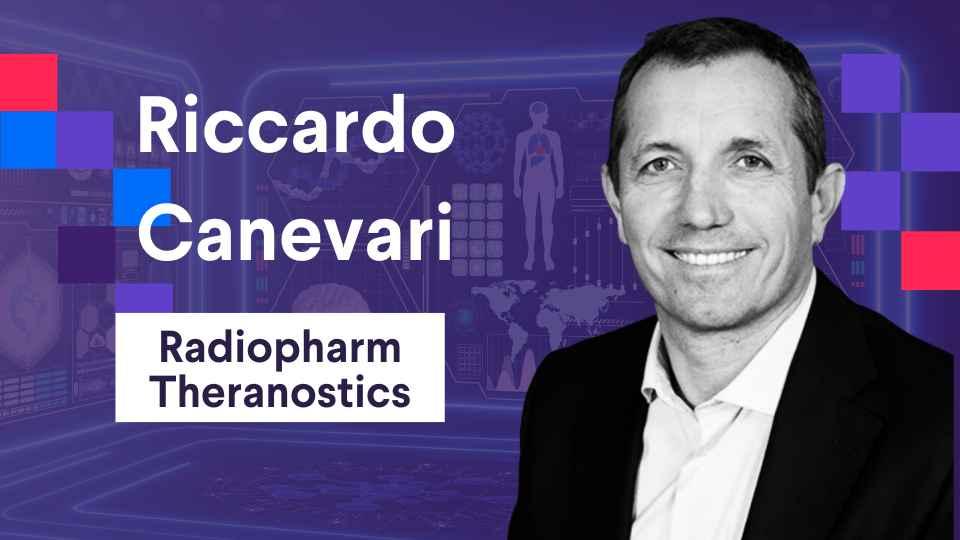 Riccardo Canevari

Radiopharm Theranostics